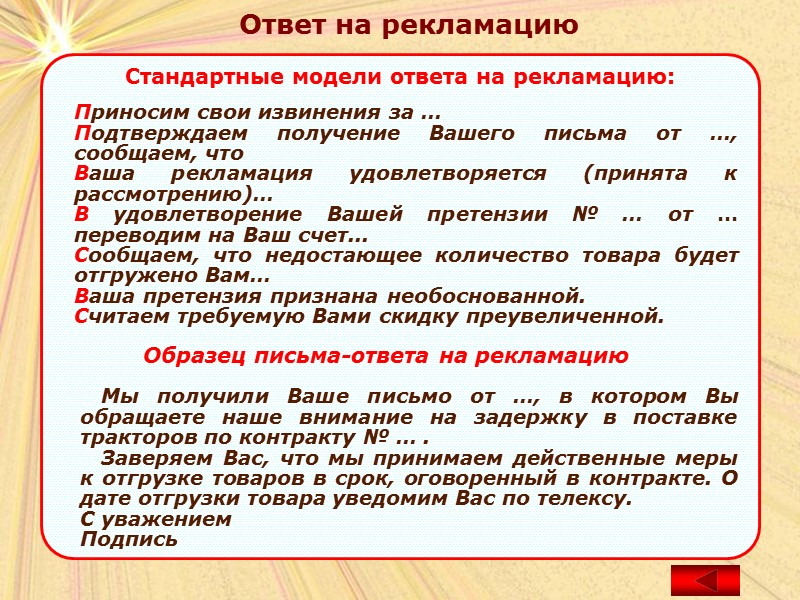 Ответ на рекламацию

Стандартные модели ответа на рекламацию:

Приносим свои извинения за ...
Подтверждаем получение Вашего письма от ..., сообщаем, что
Ваша рекламация удовлетворяется (принята к рассмотрению)...
В удовлетворение Вашей претензии № ... от ... переводим на Ваш счет...
Сообщаем, что недостающее количество товара будет отгружено Вам...
Ваша претензия признана необоснованной.
Считаем требуемую Вами скидку преувеличенной.

Образец письма-ответа на рекламацию

Мы получили Ваше письмо от ..., в котором Вы обращаете наше внимание на задержку в поставке тракторов по контракту № ... .

Заверяем Вас, что мы принимаем действенные меры к отгрузке товаров в срок, оговоренный в контракте. О дате отгрузки товара уведомим Вас по телексу.
С уважением
Подпись